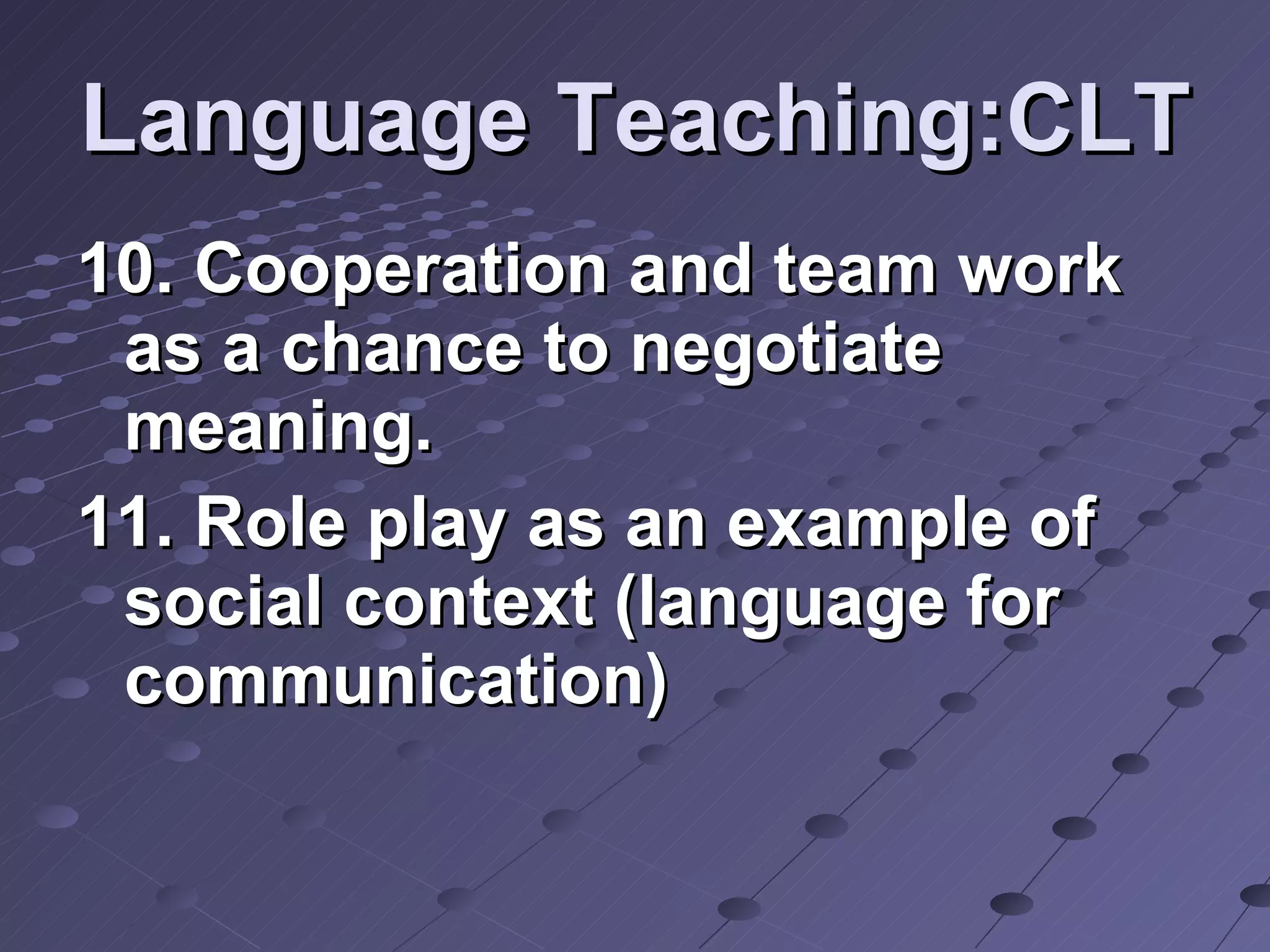 Language Teaching:CLT

10. Cooperation and team work as a chance to negotiate meaning.

11. Role play as an example of social context (language for communication)